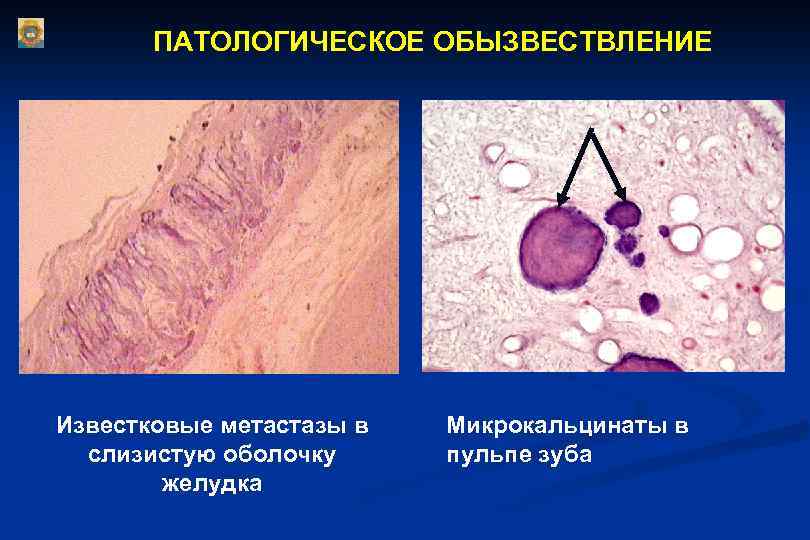 ПАТОЛОГИЧЕСКОЕ ОБЫЗВЕСТВЛЕНИЕ

Известковые метастазы в слизистую оболочку желудка

Микрокальцинаты в пульпе зуба